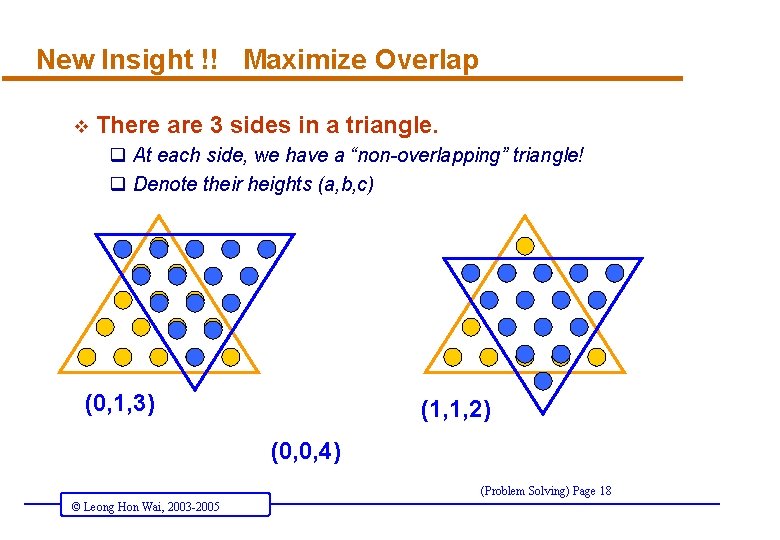 New Insight !! Maximize Overlap

❖ There are 3 sides in a triangle.

❑ At each side, we have a "non-overlapping" triangle!

❑ Denote their heights (a,b,c)

(0,1,3)

(1,1,2)

(0,0,4)

(Problem Solving) Page 18

© Leong Hon Wai, 2003-2005